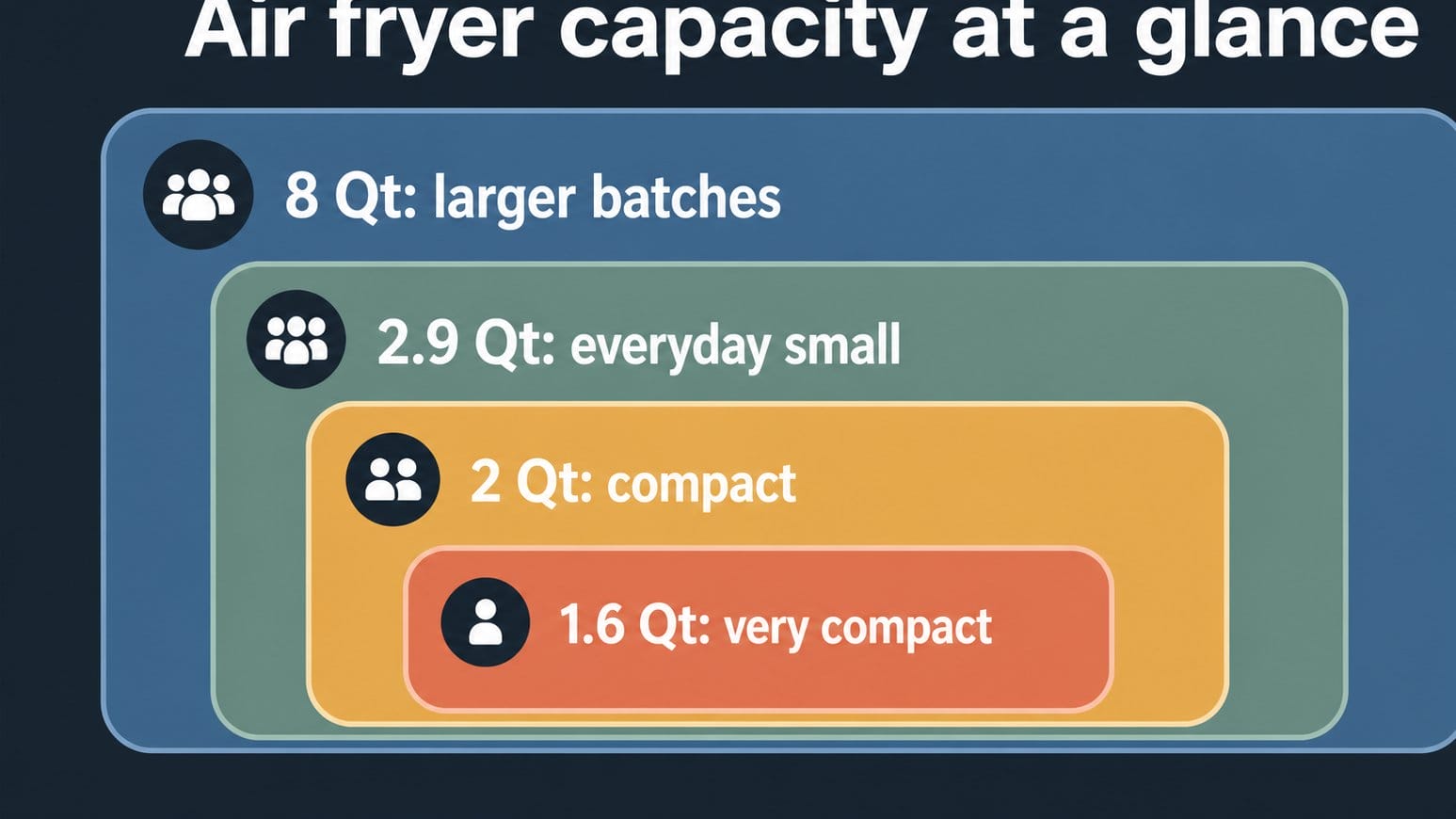 Air fryer capacity at a glance

8 Qt: larger batches

2.9 Qt: everyday small

2 Qt: compact

1.6 Qt: very compact